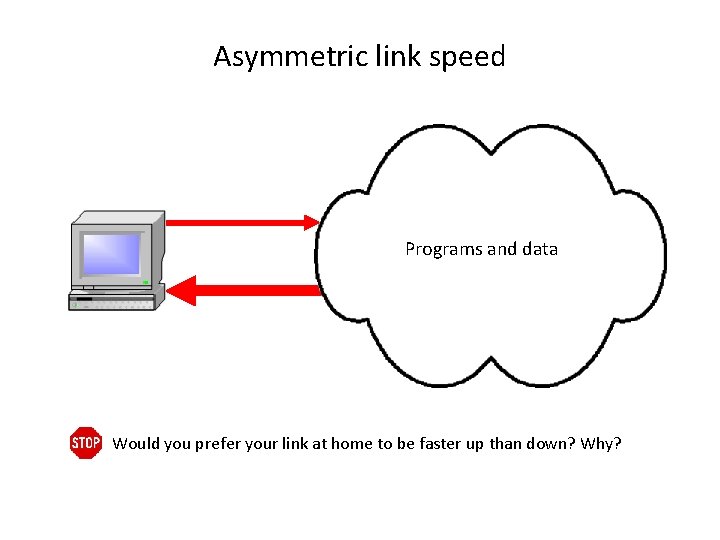 Asymmetric link speed

Programs and data

STOP Would you prefer your link at home to be faster up than down? Why?